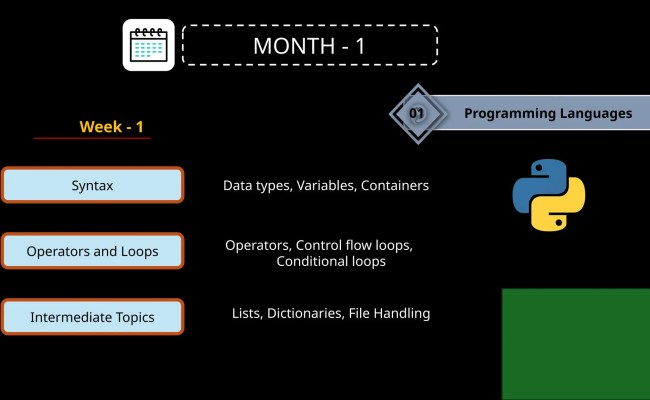 MONTH - 1

01 Programming Languages

Week - 1

Syntax

Data types, Variables, Containers

Operators and Loops

Operators, Control flow loops, Conditional loops

Intermediate Topics

Lists, Dictionaries, File Handling